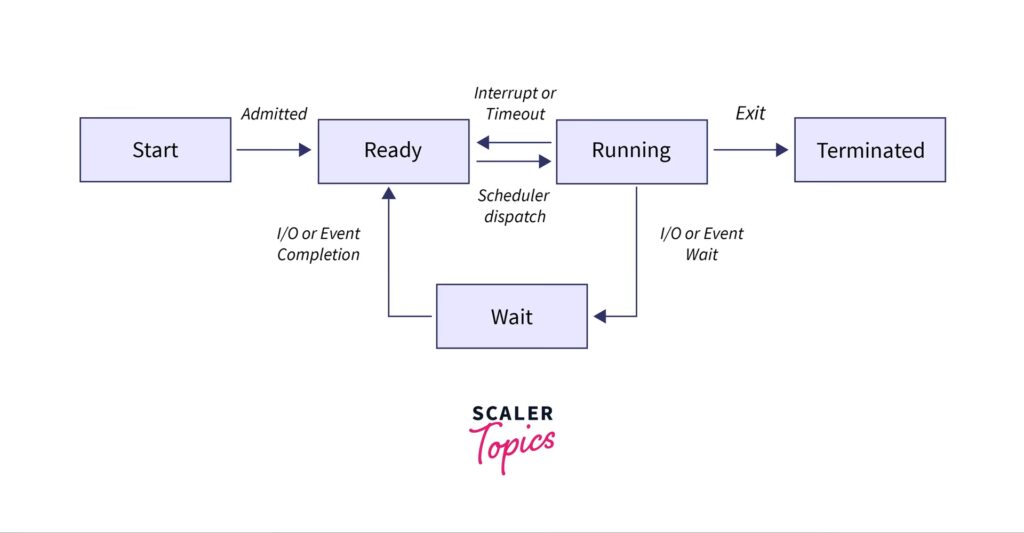 Start
Admitted
Ready
Interrupt or Timeout
Scheduler dispatch
Running
Exit
Terminated
I/O or Event Completion
I/O or Event Wait
Wait

SCALER
Topics